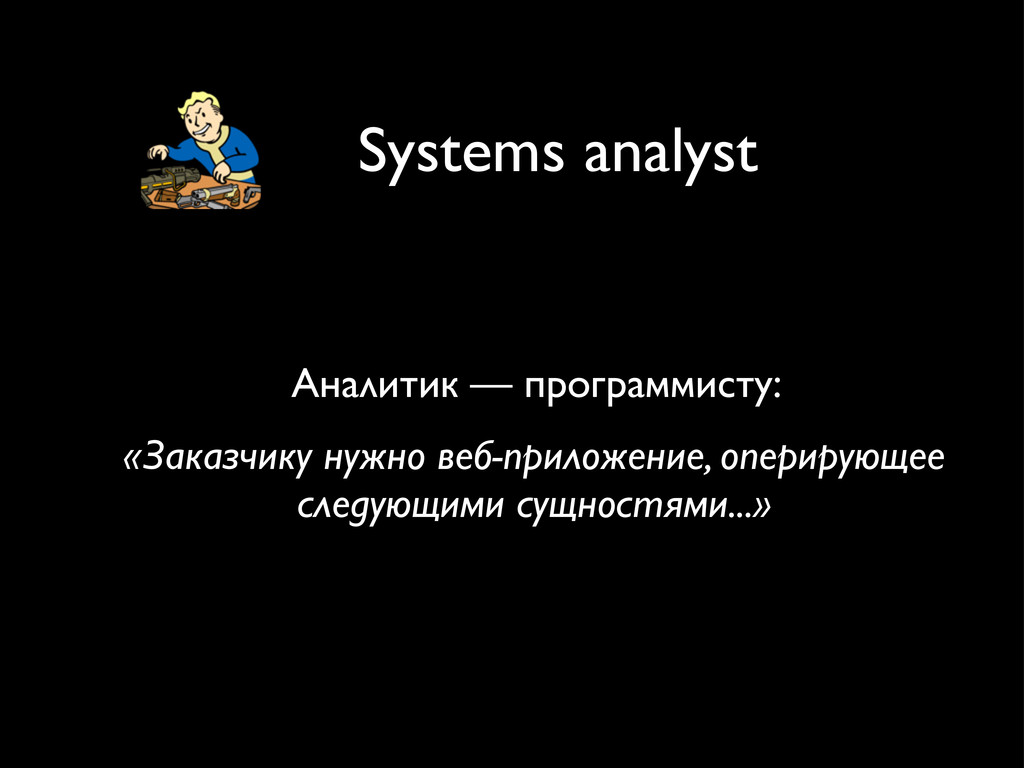 Systems analyst

Аналитик — программисту:

«Заказчику нужно веб-приложение, оперирующее следующими сущностями...»